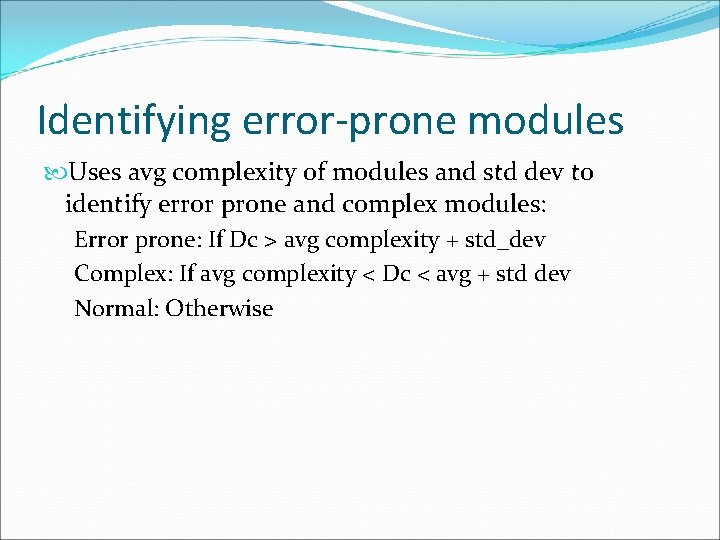 Identifying error-prone modules

Uses avg complexity of modules and std dev to identify error prone and complex modules:

Error prone: If Dc > avg complexity + std_dev

Complex: If avg complexity < Dc < avg + std dev

Normal: Otherwise